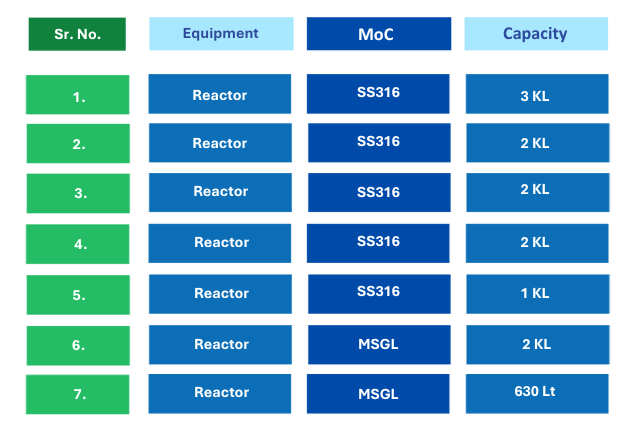 | Sr. No. | Equipment | MoC | Capacity |
|---|---|---|---|
| 1. | Reactor | SS316 | 3 KL |
| 2. | Reactor | SS316 | 2 KL |
| 3. | Reactor | SS316 | 2 KL |
| 4. | Reactor | SS316 | 2 KL |
| 5. | Reactor | SS316 | 1 KL |
| 6. | Reactor | MSGL | 2 KL |
| 7. | Reactor | MSGL | 630 Lt |